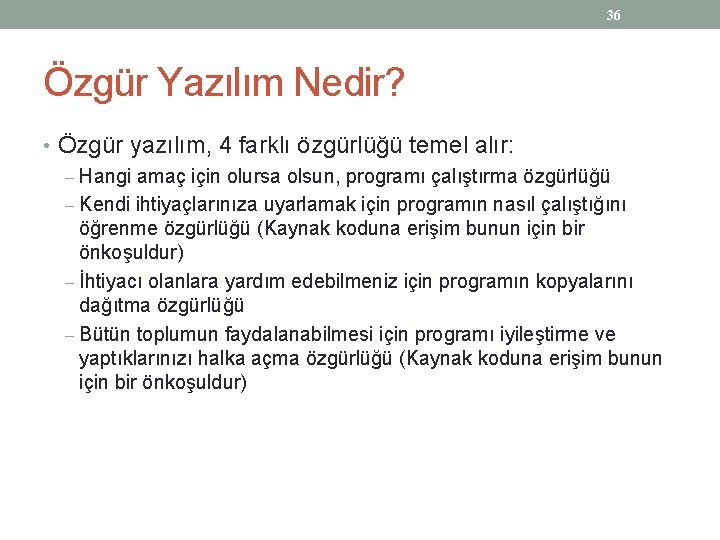 36

Özgür Yazılım Nedir?

• Özgür yazılım, 4 farklı özgürlüğü temel alır:
– Hangi amaç için olursa olsun, programı çalıştırma özgürlüğü
– Kendi ihtiyaçlarınıza uyarlamak için programın nasıl çalıştığını öğrenme özgürlüğü (Kaynak koduna erişim bunun için bir önkoşuldur)
– İhtiyacı olanlara yardım edebilmeniz için programın kopyalarını dağıtma özgürlüğü
– Bütün toplumun faydalanabilmesi için programı iyileştirme ve yaptıklarınızı halka açma özgürlüğü (Kaynak koduna erişim bunun için bir önkoşuldur)